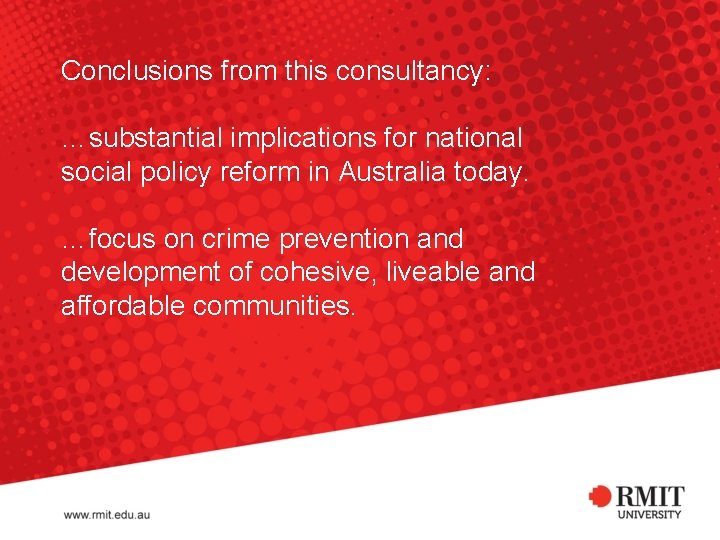 Conclusions from this consultancy:

…substantial implications for national social policy reform in Australia today.

…focus on crime prevention and development of cohesive, liveable and affordable communities.

www.rmit.edu.au

RMIT UNIVERSITY